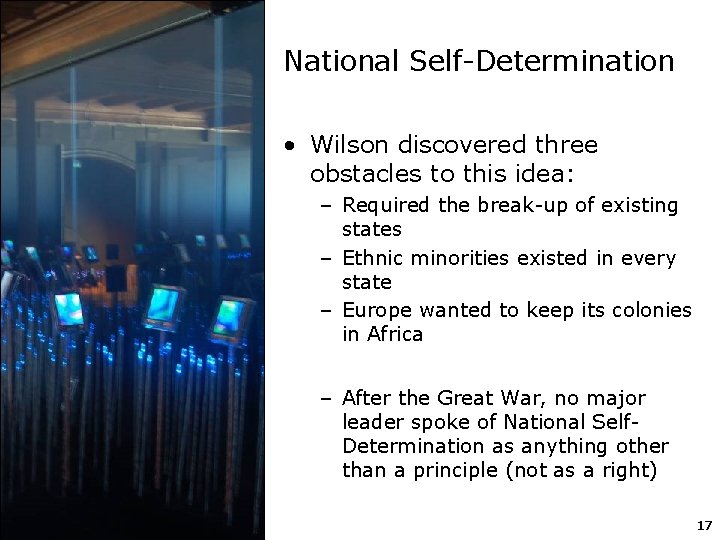 National Self-Determination

• Wilson discovered three obstacles to this idea:
  – Required the break-up of existing states
  – Ethnic minorities existed in every state
  – Europe wanted to keep its colonies in Africa

  – After the Great War, no major leader spoke of National Self-Determination as anything other than a principle (not as a right)

17